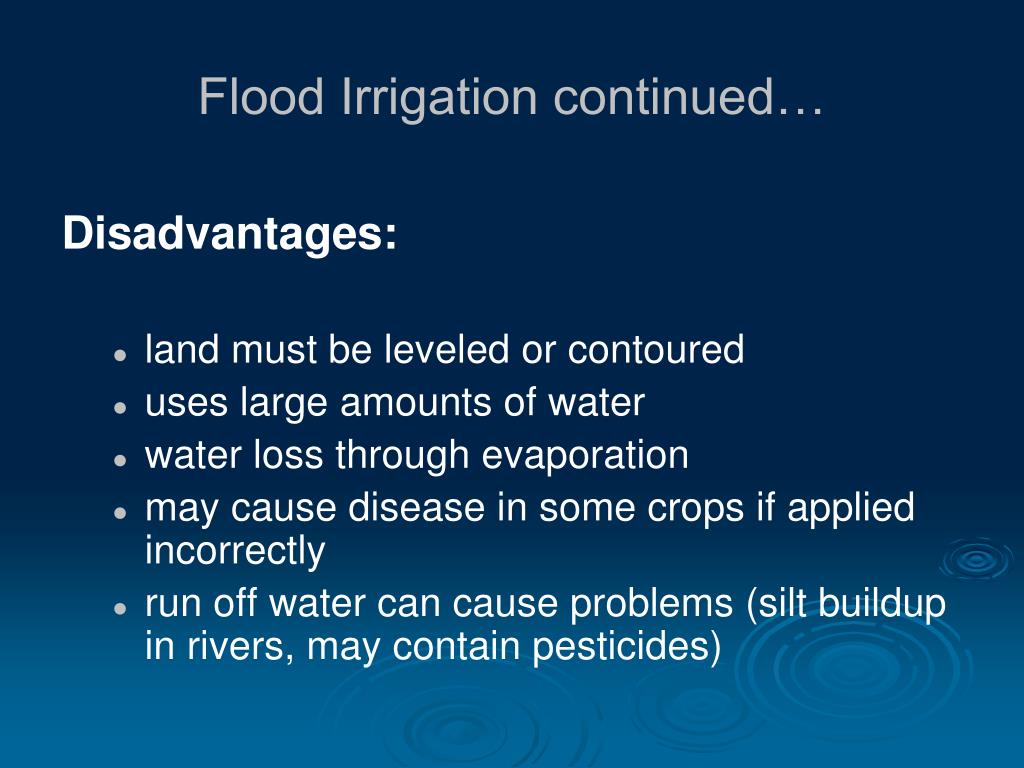 Flood Irrigation continued…

Disadvantages:

- land must be leveled or contoured
- uses large amounts of water
- water loss through evaporation
- may cause disease in some crops if applied incorrectly
- run off water can cause problems (silt buildup in rivers, may contain pesticides)